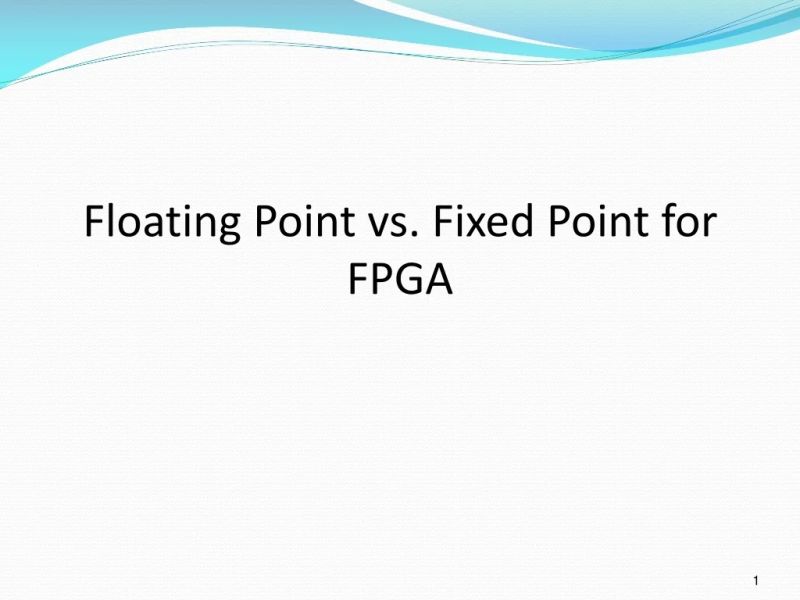 Floating Point vs. Fixed Point for FPGA

1